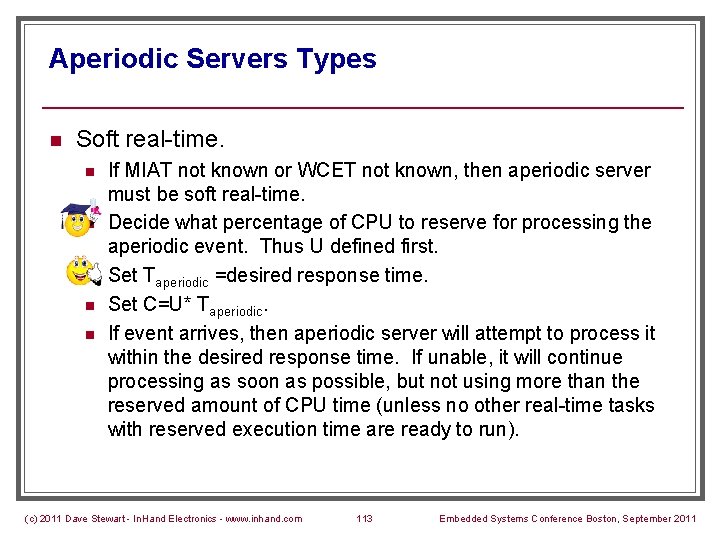 Aperiodic Servers Types

Soft real-time.

If MIAT not known or WCET not known, then aperiodic server must be soft real-time.

Decide what percentage of CPU to reserve for processing the aperiodic event. Thus U defined first.

Set $T_{aperiodic}$ =desired response time.

Set C=U* $T_{aperiodic}$.

If event arrives, then aperiodic server will attempt to process it within the desired response time. If unable, it will continue processing as soon as possible, but not using more than the reserved amount of CPU time (unless no other real-time tasks with reserved execution time are ready to run).

(c) 2011 Dave Stewart - InHand Electronics - www.inhand.com 113 Embedded Systems Conference Boston, September 2011